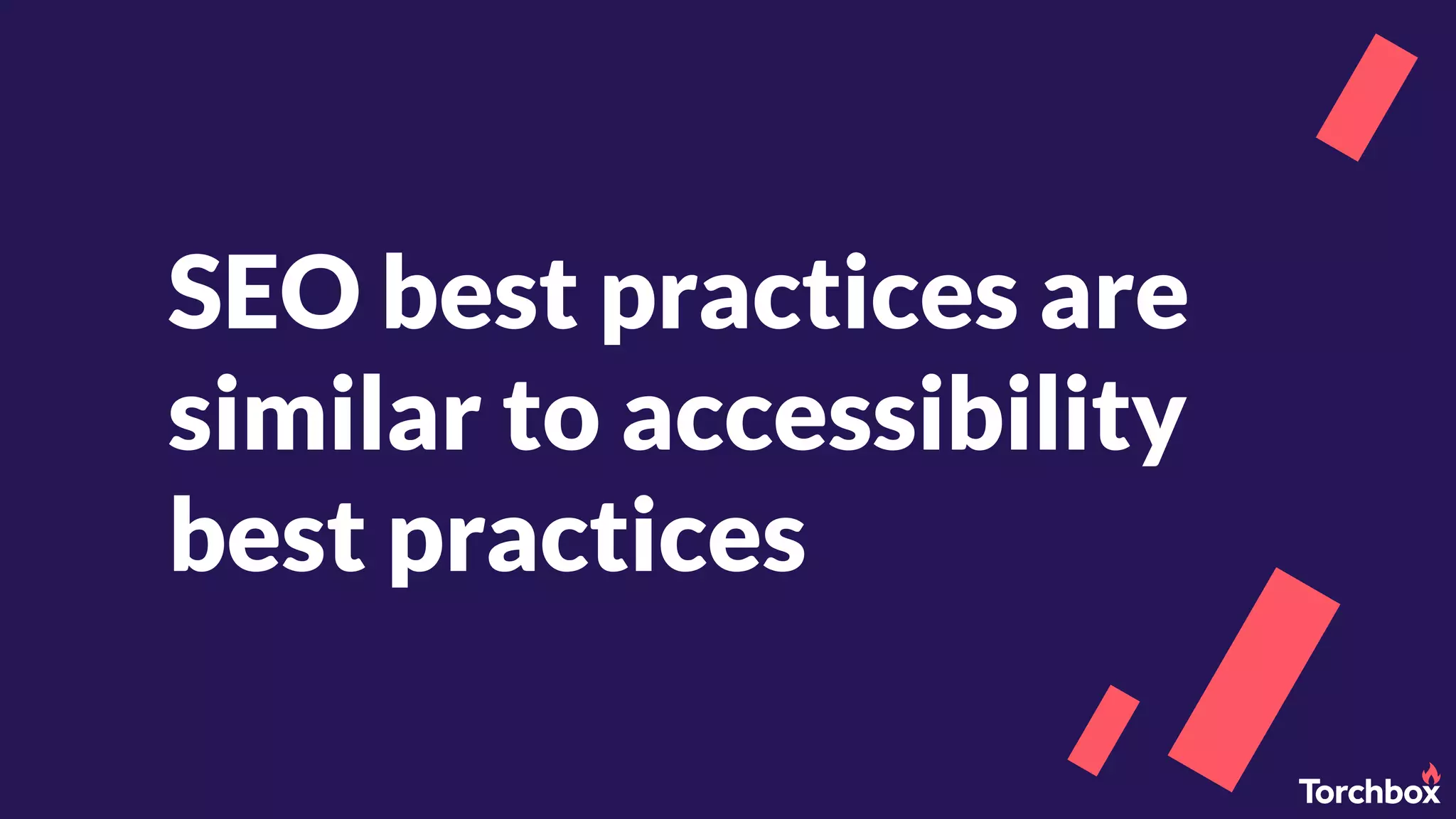 SEO best practices are similar to accessibility best practices

Torchbox